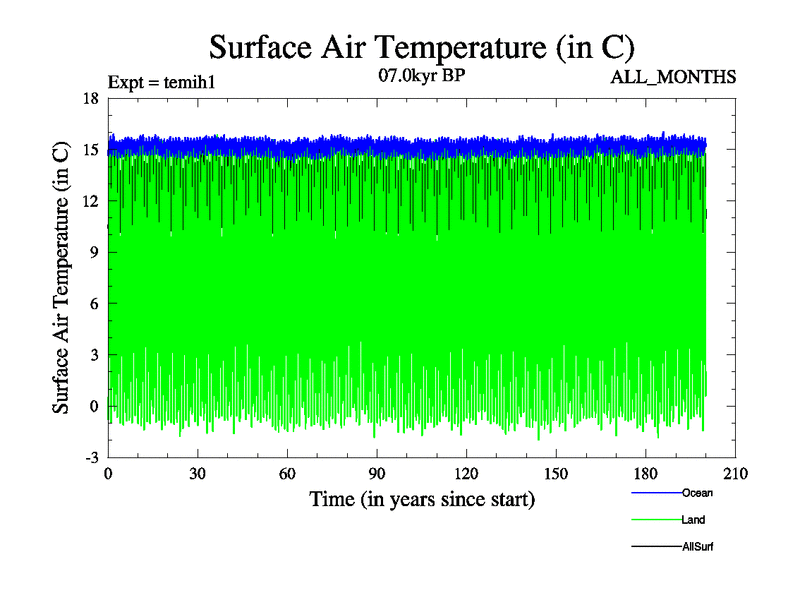 Surface Air Temperature (in C)

Expt = temih1

07.0kyr BP

ALL_MONTHS

Surface Air Temperature (in C)

18
15
12
9
6
3
0
-3

0 30 60 90 120 150 180 210

Time (in years since start)

Ocean

Land

AllSurf